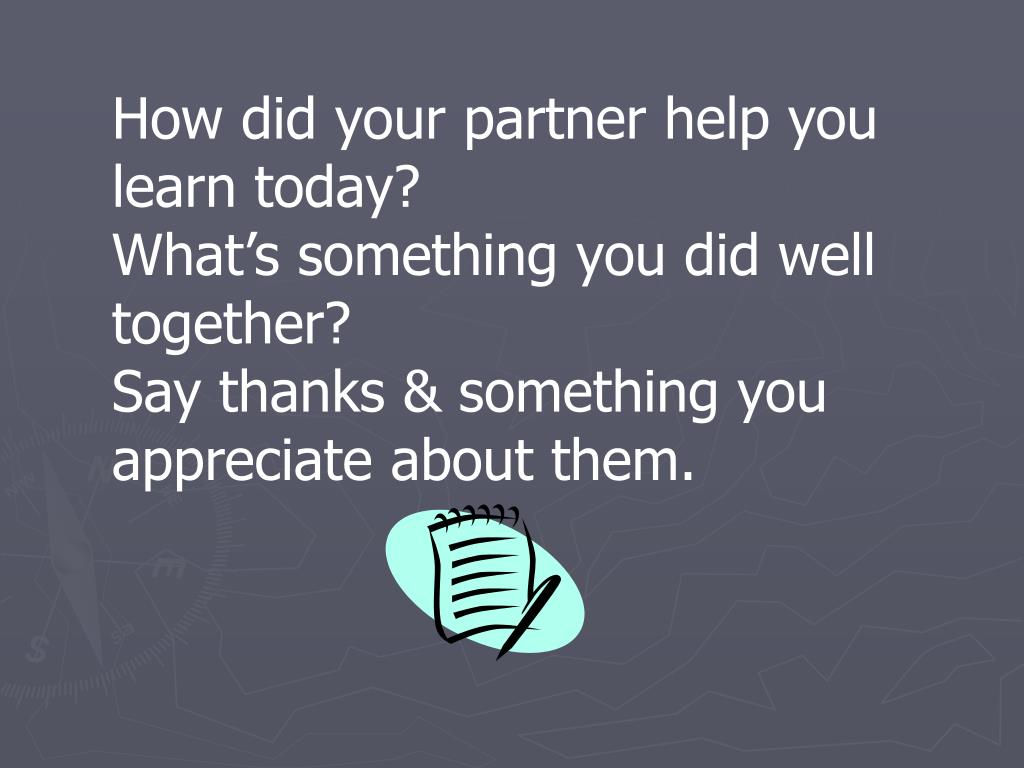 How did your partner help you learn today?
What’s something you did well together?
Say thanks & something you appreciate about them.